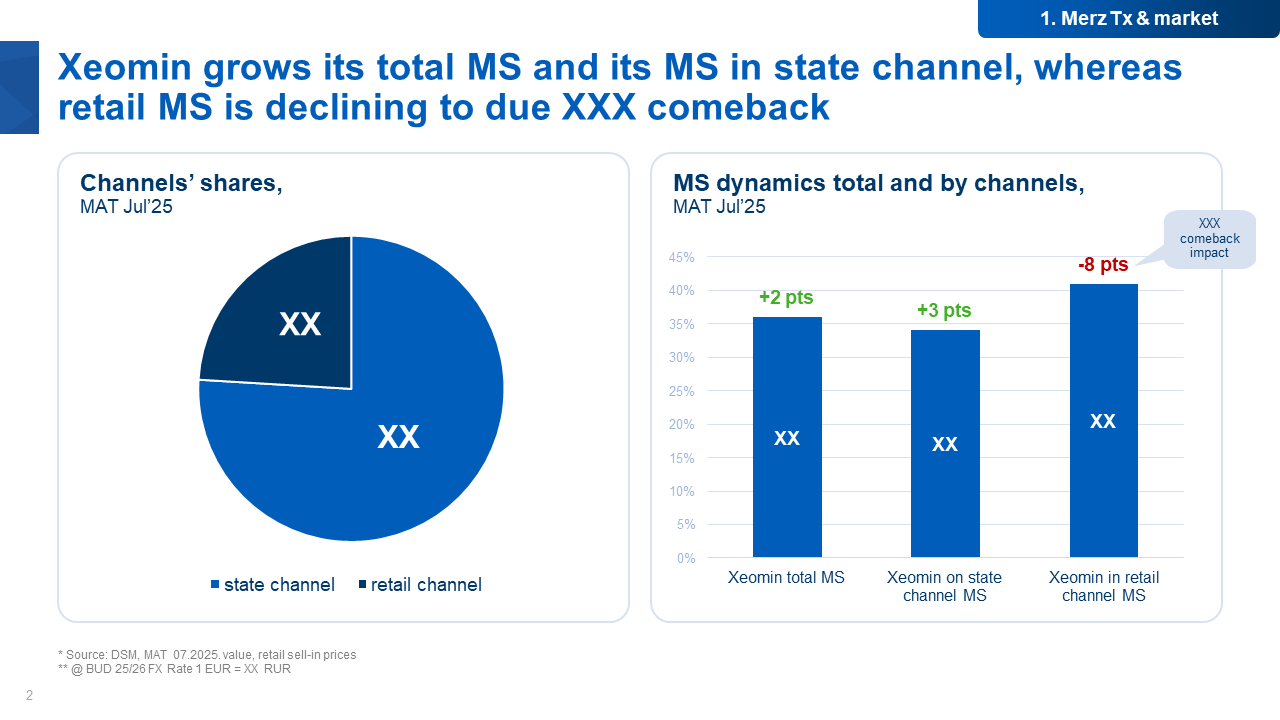 1. Merz Tx & market

Xeomin grows its total MS and its MS in state channel, whereas retail MS is declining to due XXX comeback

Channels' shares,
MAT Jul'25

XX

XX

state channel retail channel

MS dynamics total and by channels,
MAT Jul'25

XXX comeback impact

45%
40%
35%
30%
25%
20%
15%
10%
5%
0%

+2 pts
+3 pts
-8 pts

XX
XX
XX

Xeomin total MS
Xeomin on state channel MS
Xeomin in retail channel MS

* Source: DSM, MAT 07.2025. value, retail sell-in prices
** @ BUD 25/26 FX Rate 1 EUR = XX RUR

2